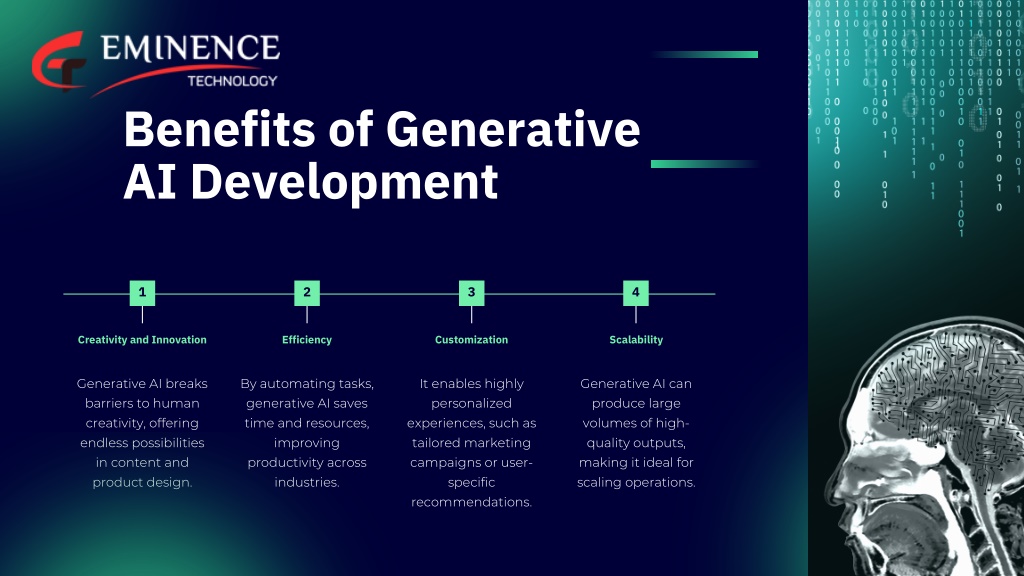 EMINENCE
TECHNOLOGY

Benefits of Generative AI Development

1

Creativity and Innovation

Generative AI breaks barriers to human creativity, offering endless possibilities in content and product design.

2

Efficiency

By automating tasks, generative AI saves time and resources, improving productivity across industries.

3

Customization

It enables highly personalized experiences, such as tailored marketing campaigns or user-specific recommendations.

4

Scalability

Generative AI can produce large volumes of high-quality outputs, making it ideal for scaling operations.